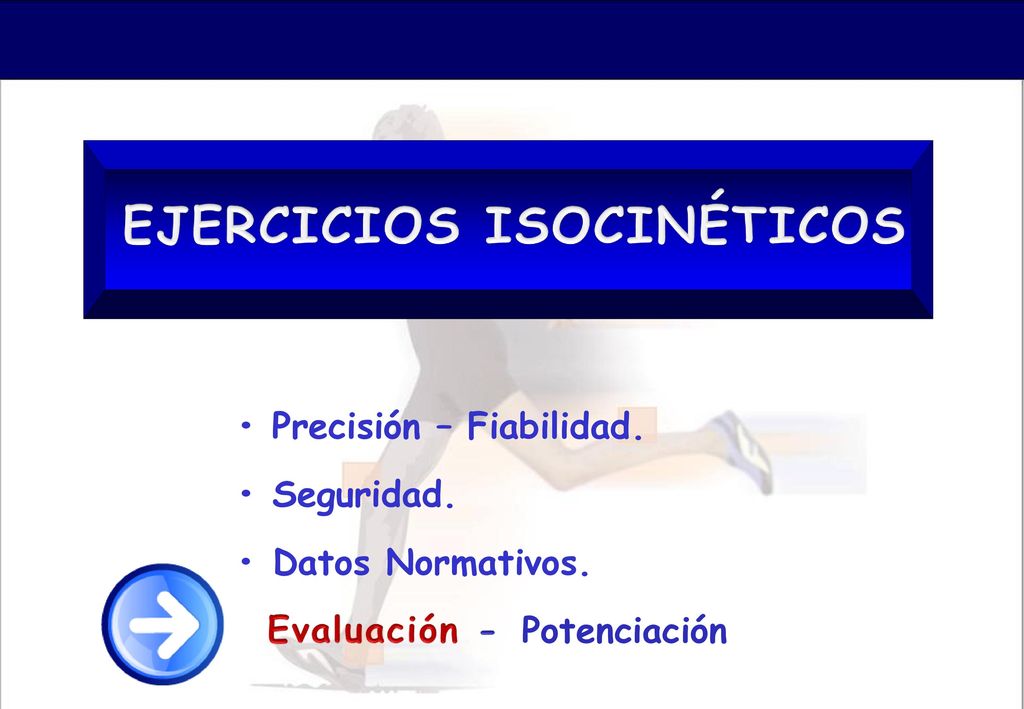 EJERCICIOS ISOCINÉTICOS

• Precisión – Fiabilidad.

• Seguridad.

• Datos Normativos.

Evaluación - Potenciación